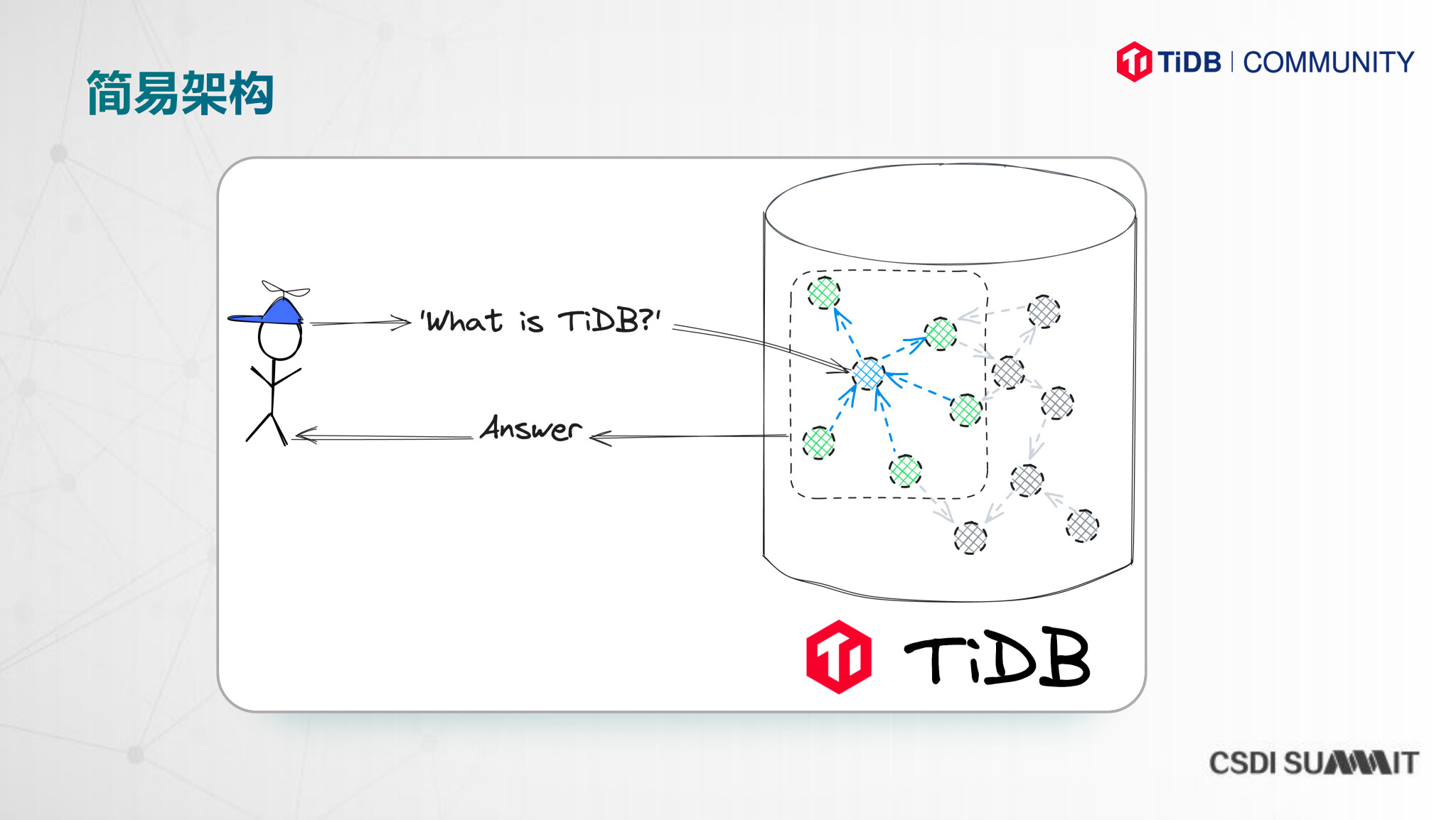 简易架构

TiDB | COMMUNITY

'What is TiDB?'

Answer

TiDB

CSDI SUMMIT